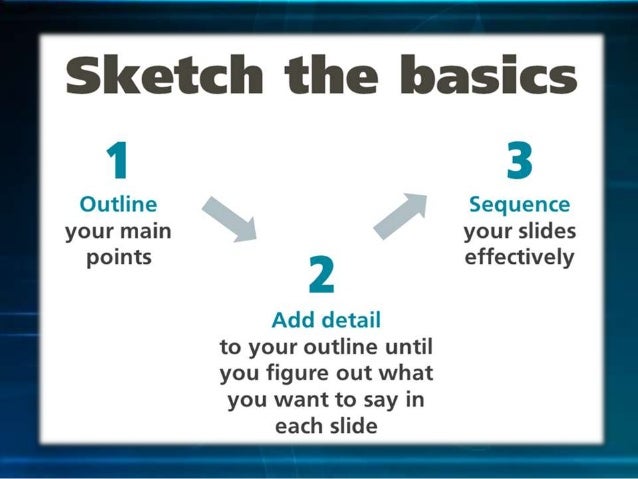 Sketch the basics

1
Outline your main points

2
Add detail to your outline until you figure out what you want to say in each slide

3
Sequence your slides effectively